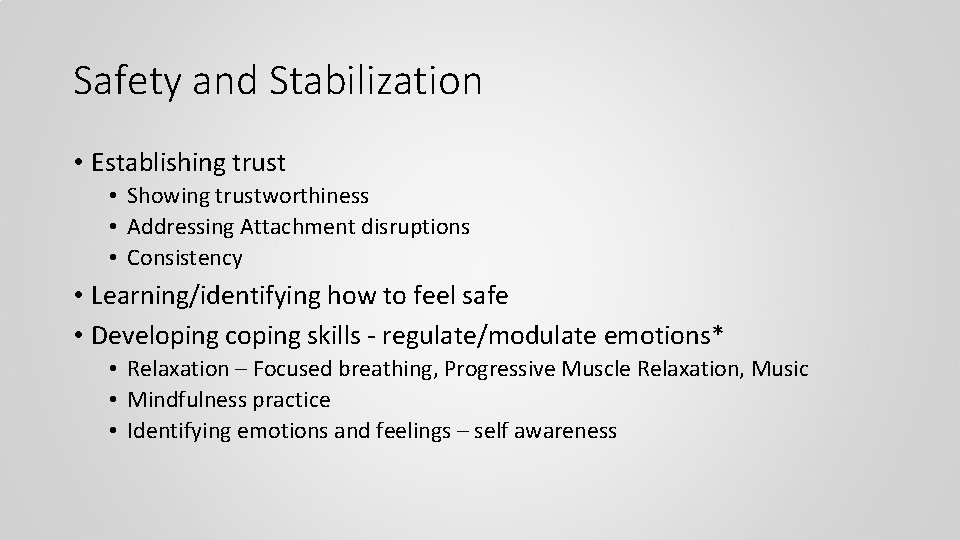 Safety and Stabilization

• Establishing trust
  • Showing trustworthiness
  • Addressing Attachment disruptions
  • Consistency
• Learning/identifying how to feel safe
• Developing coping skills - regulate/modulate emotions*
  • Relaxation – Focused breathing, Progressive Muscle Relaxation, Music
  • Mindfulness practice
  • Identifying emotions and feelings – self awareness